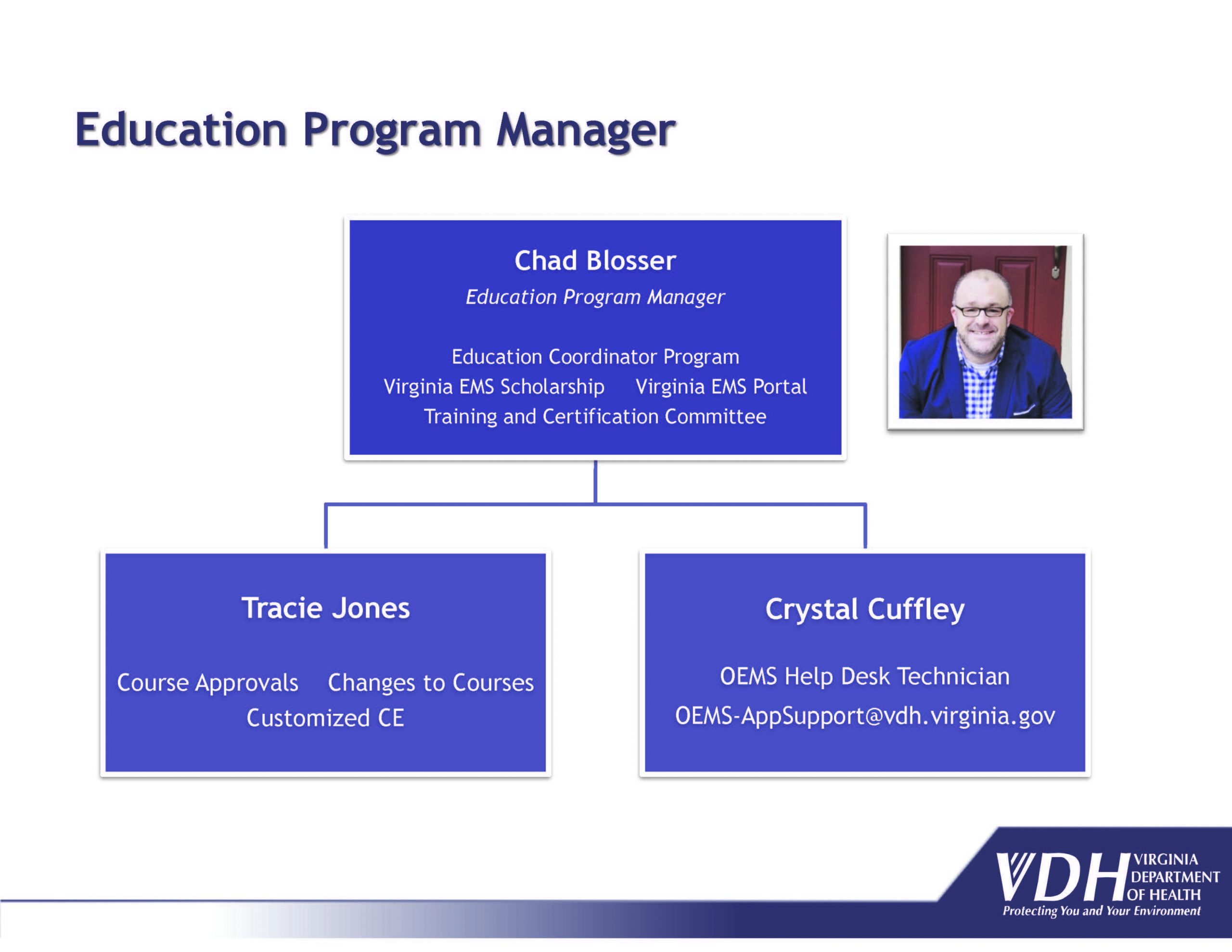 Education Program Manager

Chad Blosser

Education Program Manager

Education Coordinator Program
Virginia EMS Scholarship Virginia EMS Portal
Training and Certification Committee

Tracie Jones

Course Approvals Changes to Courses
Customized CE

Crystal Cuffley

OEMS Help Desk Technician
OEMS-AppSupport@vdh.virginia.gov

VDH VIRGINIA DEPARTMENT OF HEALTH
Protecting You and Your Environment